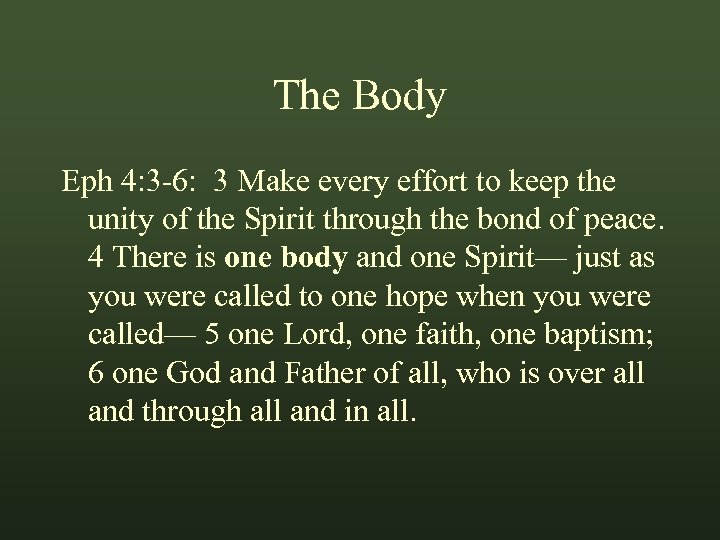 The Body

Eph 4:3-6: 3 Make every effort to keep the unity of the Spirit through the bond of peace. 4 There is one body and one Spirit— just as you were called to one hope when you were called— 5 one Lord, one faith, one baptism; 6 one God and Father of all, who is over all and through all and in all.